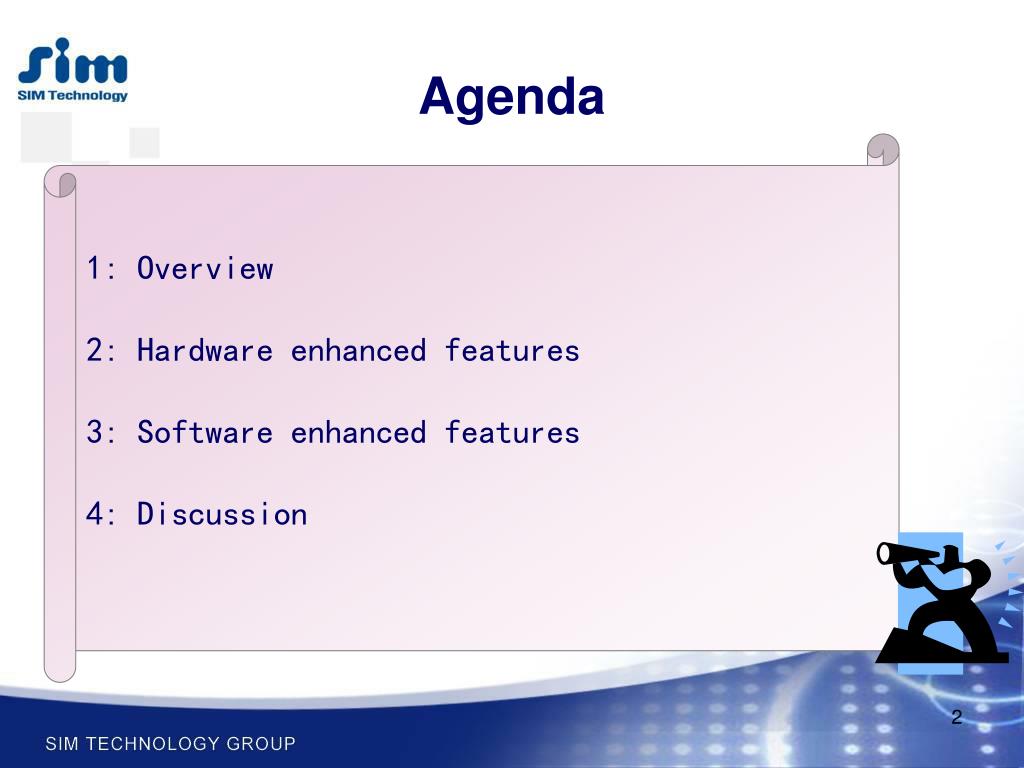 sim
SIM Technology

Agenda

1: Overview

2: Hardware enhanced features

3: Software enhanced features

4: Discussion

2

SIM TECHNOLOGY GROUP